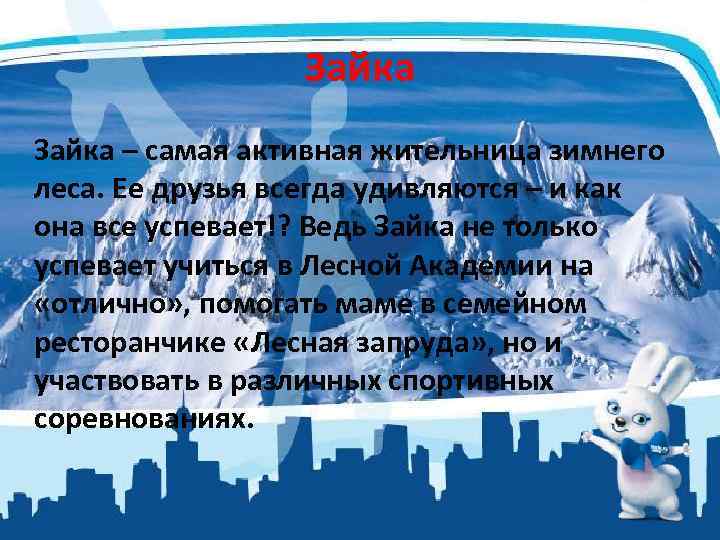 Зайка

Зайка – самая активная жительница зимнего леса. Ее друзья всегда удивляются – и как она все успевает!? Ведь Зайка не только успевает учиться в Лесной Академии на «отлично», помогать маме в семейном ресторанчике «Лесная запруда», но и участвовать в различных спортивных соревнованиях.